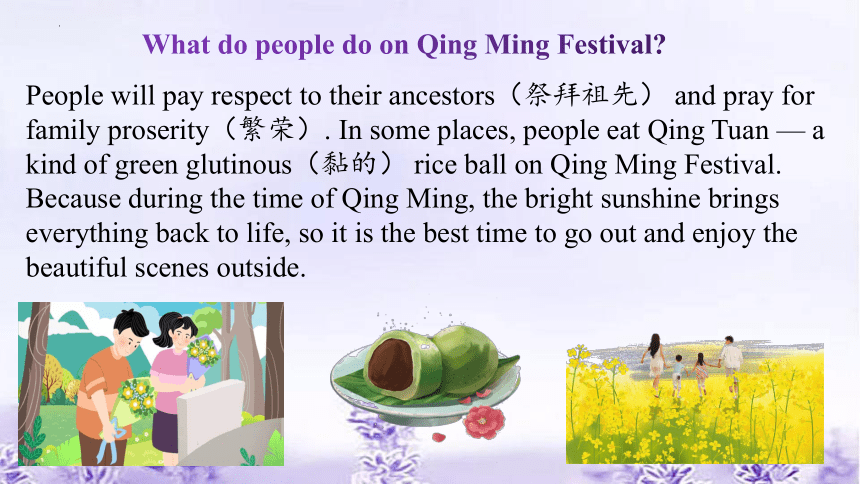 What do people do on Qing Ming Festival?

People will pay respect to their ancestors（祭拜祖先） and pray for family proserity（繁荣）. In some places, people eat Qing Tuan — a kind of green glutinous（黏的） rice ball on Qing Ming Festival. Because during the time of Qing Ming, the bright sunshine brings everything back to life, so it is the best time to go out and enjoy the beautiful scenes outside.